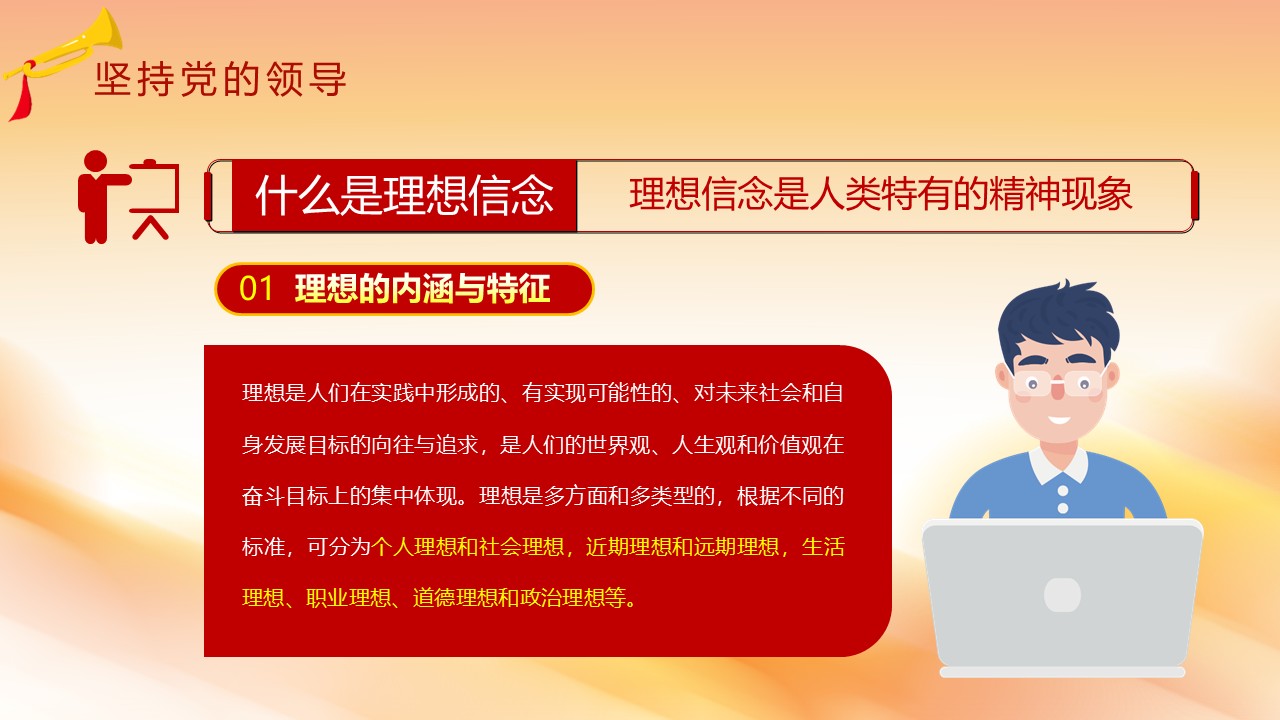 坚持党的领导

什么是理想信念

理想信念是人类特有的精神现象

01 理想的内涵与特征

理想是人们在实践中形成的、有实现可能性的、对未来社会和自身发展目标的向往与追求，是人们的世界观、人生观和价值观在奋斗目标上的集中体现。理想是多方面和多类型的，根据不同的标准，可分为个人理想和社会理想，近期理想和远期理想，生活理想、职业理想、道德理想和政治理想等。